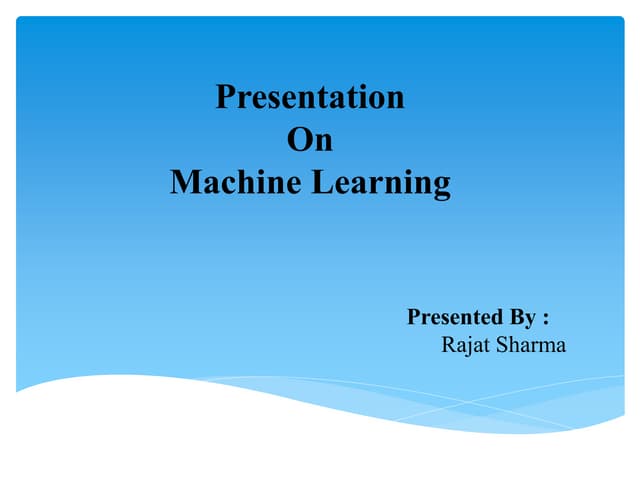 Presentation
On
Machine Learning

Presented By :
Rajat Sharma